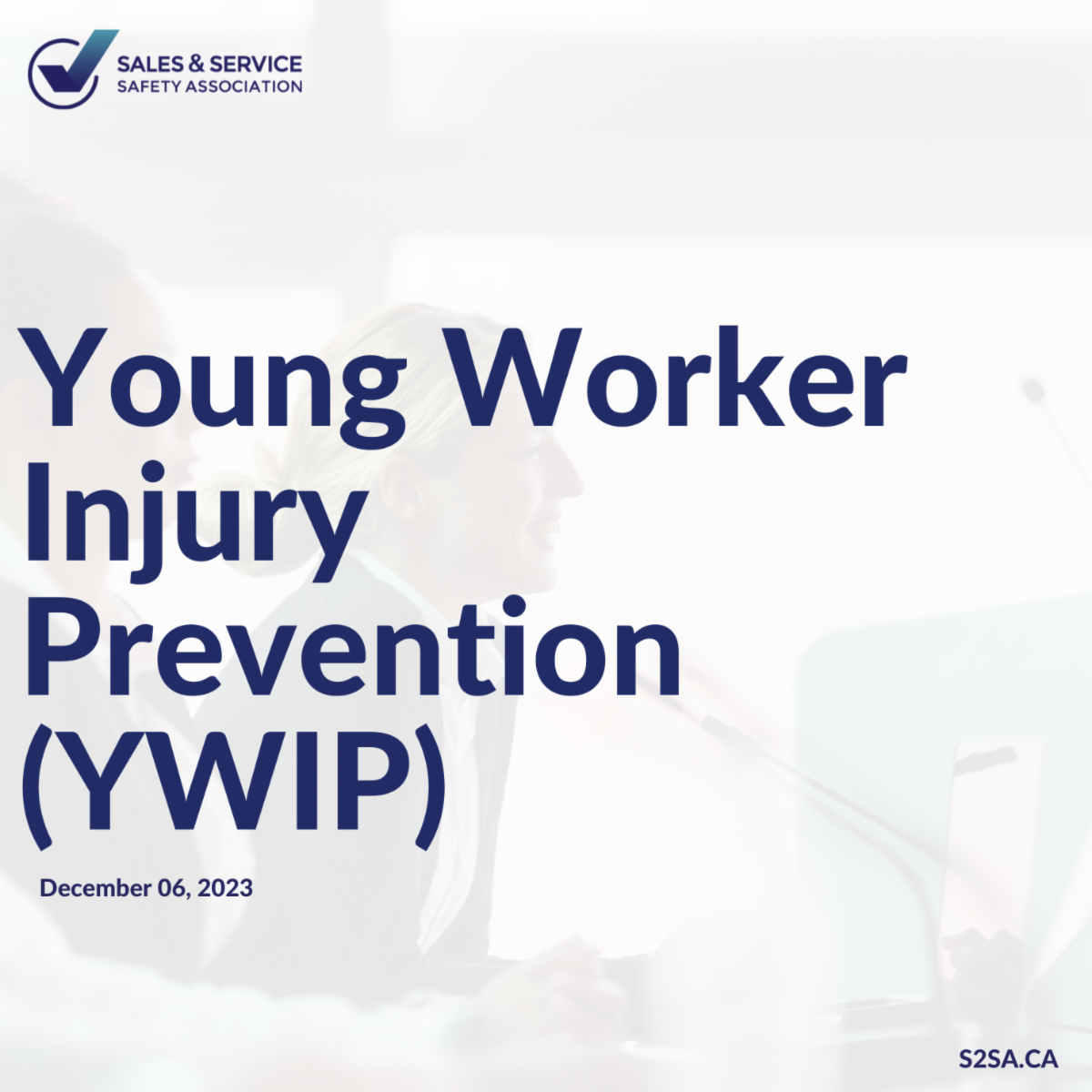 SALES & SERVICE
SAFETY ASSOCIATION

Young Worker Injury Prevention (YWIP)

December 06, 2023

S2SA.CA